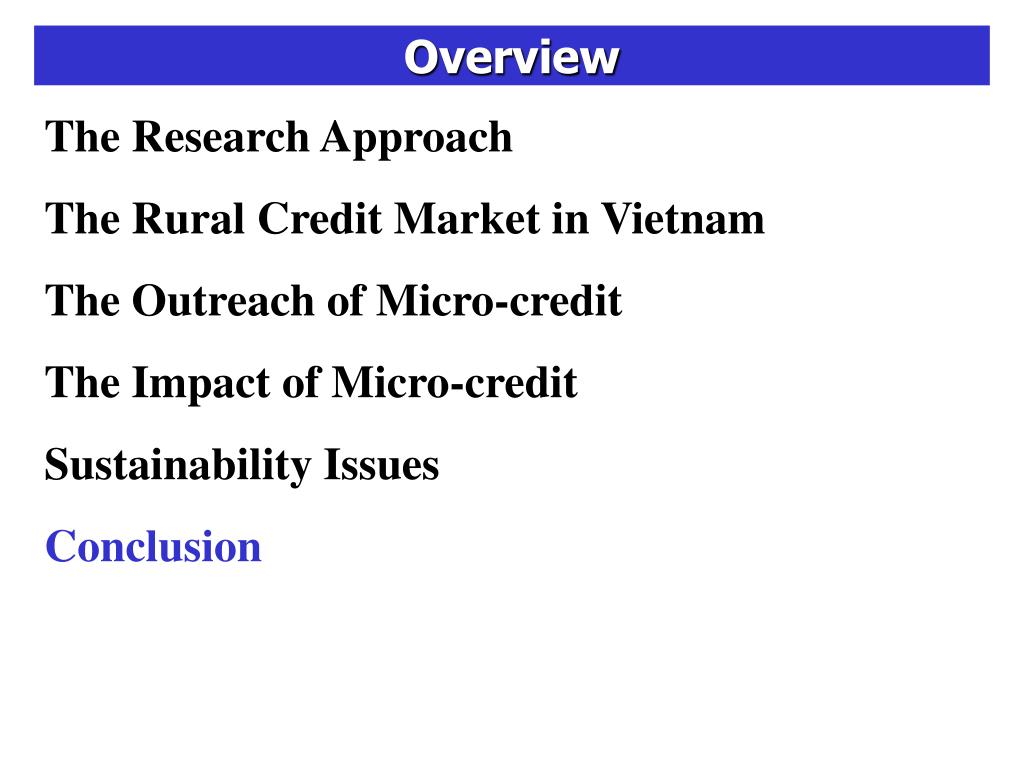 Overview

The Research Approach

The Rural Credit Market in Vietnam

The Outreach of Micro-credit

The Impact of Micro-credit

Sustainability Issues

Conclusion